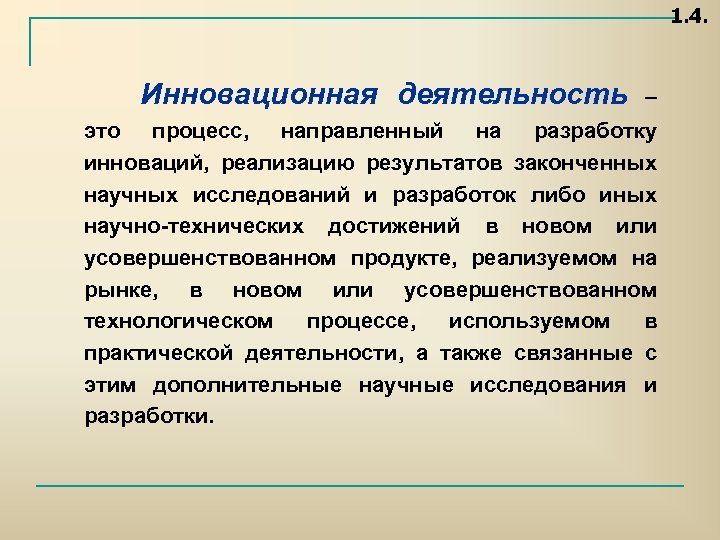 1.4.

Инновационная деятельность – это процесс, направленный на разработку инноваций, реализацию результатов законченных научных исследований и разработок либо иных научно-технических достижений в новом или усовершенствованном продукте, реализуемом на рынке, в новом или усовершенствованном технологическом процессе, используемом в практической деятельности, а также связанные с этим дополнительные научные исследования и разработки.